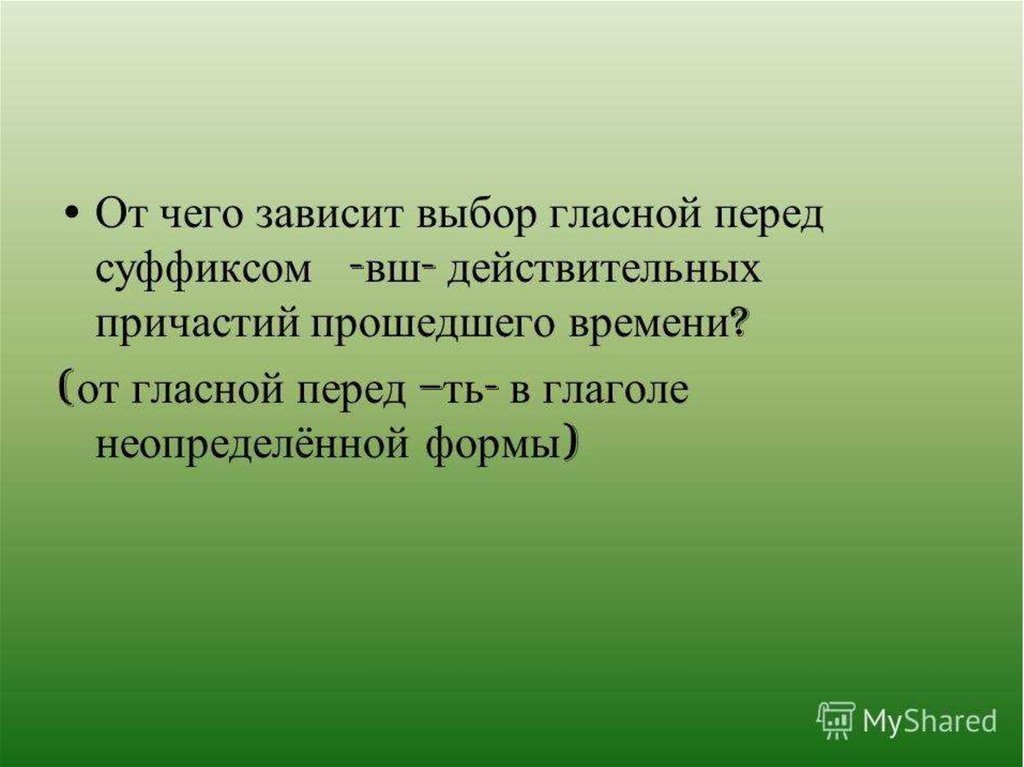 • От чего зависит выбор гласной перед суффиксом -вш- действительных причастий прошедшего времени?

(от гласной перед –ть- в глаголе неопределённой формы)

MyShared